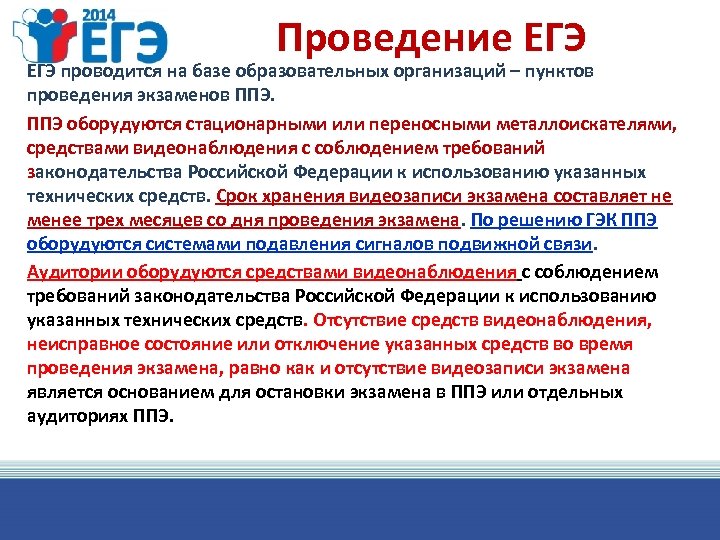 2014 ЕГЭ

Проведение ЕГЭ

ЕГЭ проводится на базе образовательных организаций – пунктов проведения экзаменов ППЭ.

ППЭ оборудуются стационарными или переносными металлоискателями, средствами видеонаблюдения с соблюдением требований законодательства Российской Федерации к использованию указанных технических средств. Срок хранения видеозаписи экзамена составляет не менее трех месяцев со дня проведения экзамена. По решению ГЭК ППЭ оборудуются системами подавления сигналов подвижной связи.

Аудитории оборудуются средствами видеонаблюдения с соблюдением требований законодательства Российской Федерации к использованию указанных технических средств. Отсутствие средств видеонаблюдения, неисправное состояние или отключение указанных средств во время проведения экзамена, равно как и отсутствие видеозаписи экзамена является основанием для остановки экзамена в ППЭ или отдельных аудиториях ППЭ.